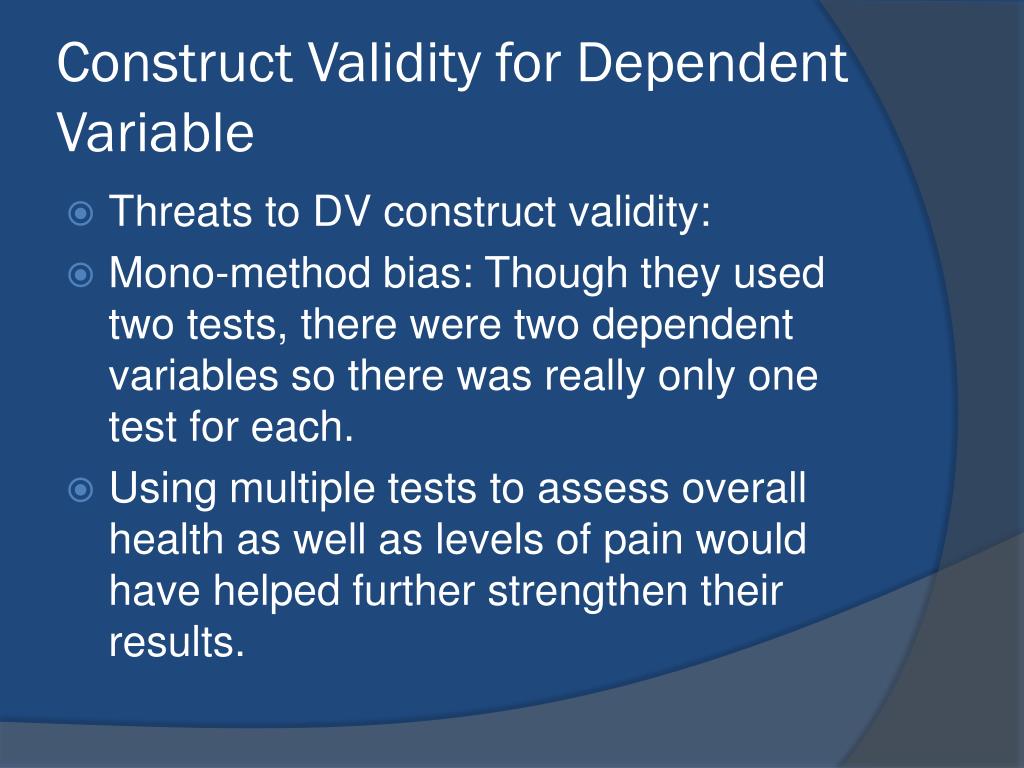 Construct Validity for Dependent Variable

Threats to DV construct validity:

Mono-method bias: Though they used two tests, there were two dependent variables so there was really only one test for each.

Using multiple tests to assess overall health as well as levels of pain would have helped further strengthen their results.